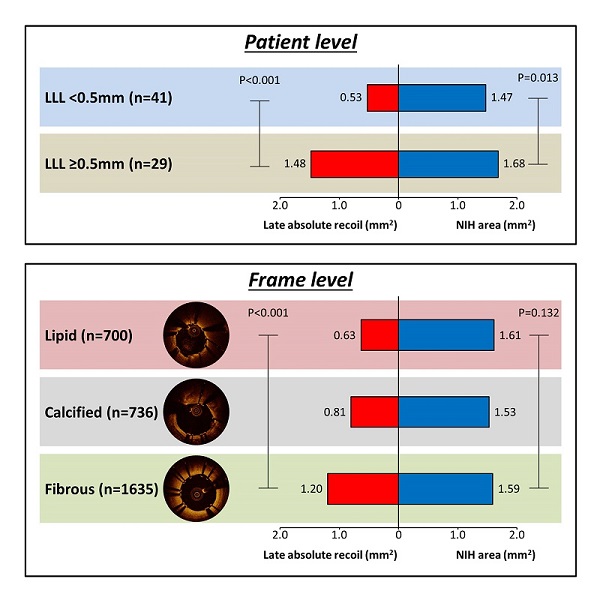 Patient level

P<0.001

P=0.013

LLL <0.5mm (n=41)

0.53

1.47

LLL ≥0.5mm (n=29)

1.48

1.68

2.0 1.0 0 1.0 2.0

Late absolute recoil (mm²)

NIH area (mm²)

Frame level

P<0.001

P=0.132

Lipid (n=700)

0.63

1.61

Calcified (n=736)

0.81

1.53

Fibrous (n=1635)

1.20

1.59

2.0 1.0 0 1.0 2.0

Late absolute recoil (mm²)

NIH area (mm²)